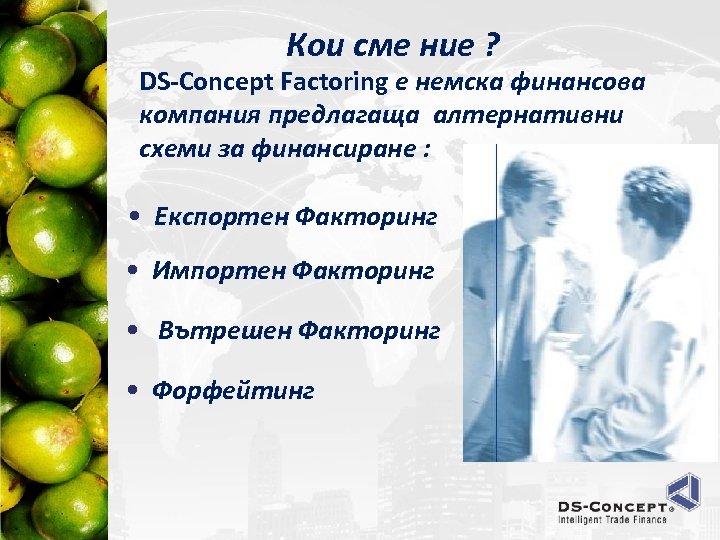 Кои сме ние ?

DS-Concept Factoring е немска финансова компания предлагаща алтернативни схеми за финансиране :

• Експортен Факторинг

• Импортен Факторинг

• Вътрешен Факторинг

• Форфейтинг

DS-CONCEPT®
Intelligent Trade Finance